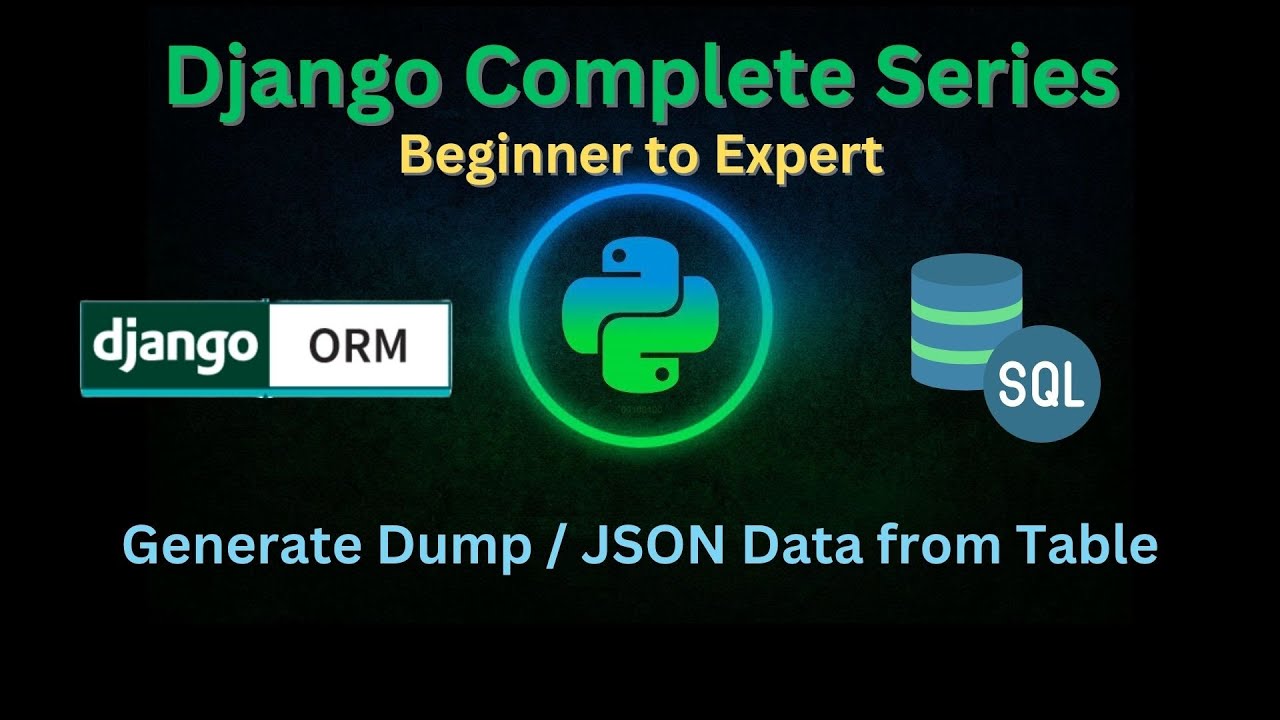 Django Complete Series
Beginner to Expert

django ORM

SQL

Generate Dump / JSON Data from Table